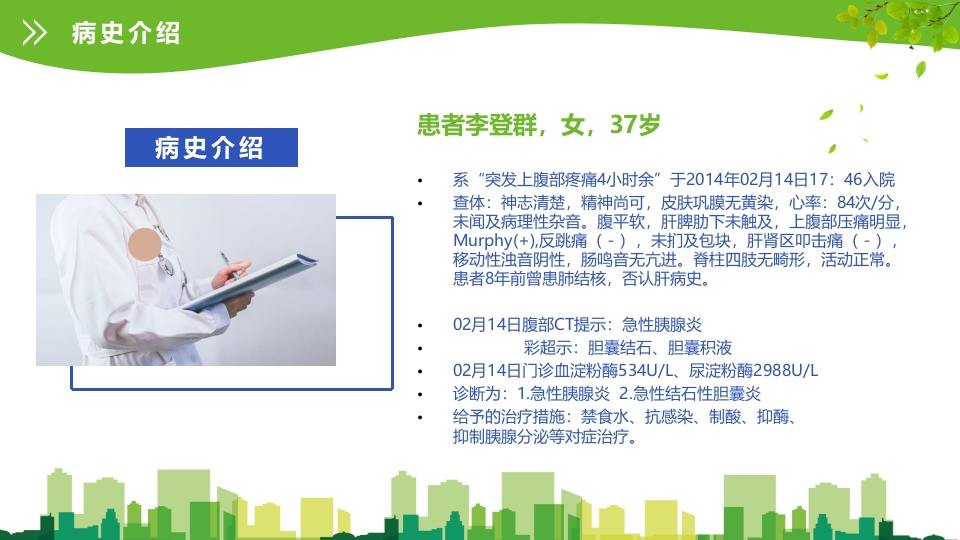 病史介绍

病史介绍

患者李登群，女，37岁

• 系“突发上腹部疼痛4小时余”于2014年02月14日17：46入院
• 查体：神志清楚，精神尚可，皮肤巩膜无黄染，心率：84次/分，未闻及病理性杂音。腹平软，肝脾肋下未触及，上腹部压痛明显，Murphy(+),反跳痛（－），未扪及包块，肝肾区叩击痛（－），移动性浊音阴性，肠鸣音无亢进。脊柱四肢无畸形，活动正常。患者8年前曾患肺结核，否认肝病史。

• 02月14日腹部CT提示：急性胰腺炎
• 彩超示：胆囊结石、胆囊积液
• 02月14日门诊血淀粉酶534U/L、尿淀粉酶2988U/L
• 诊断为：1.急性胰腺炎 2.急性结石性胆囊炎
• 给予的治疗措施：禁食水、抗感染、制酸、抑酶、抑制胰腺分泌等对症治疗。